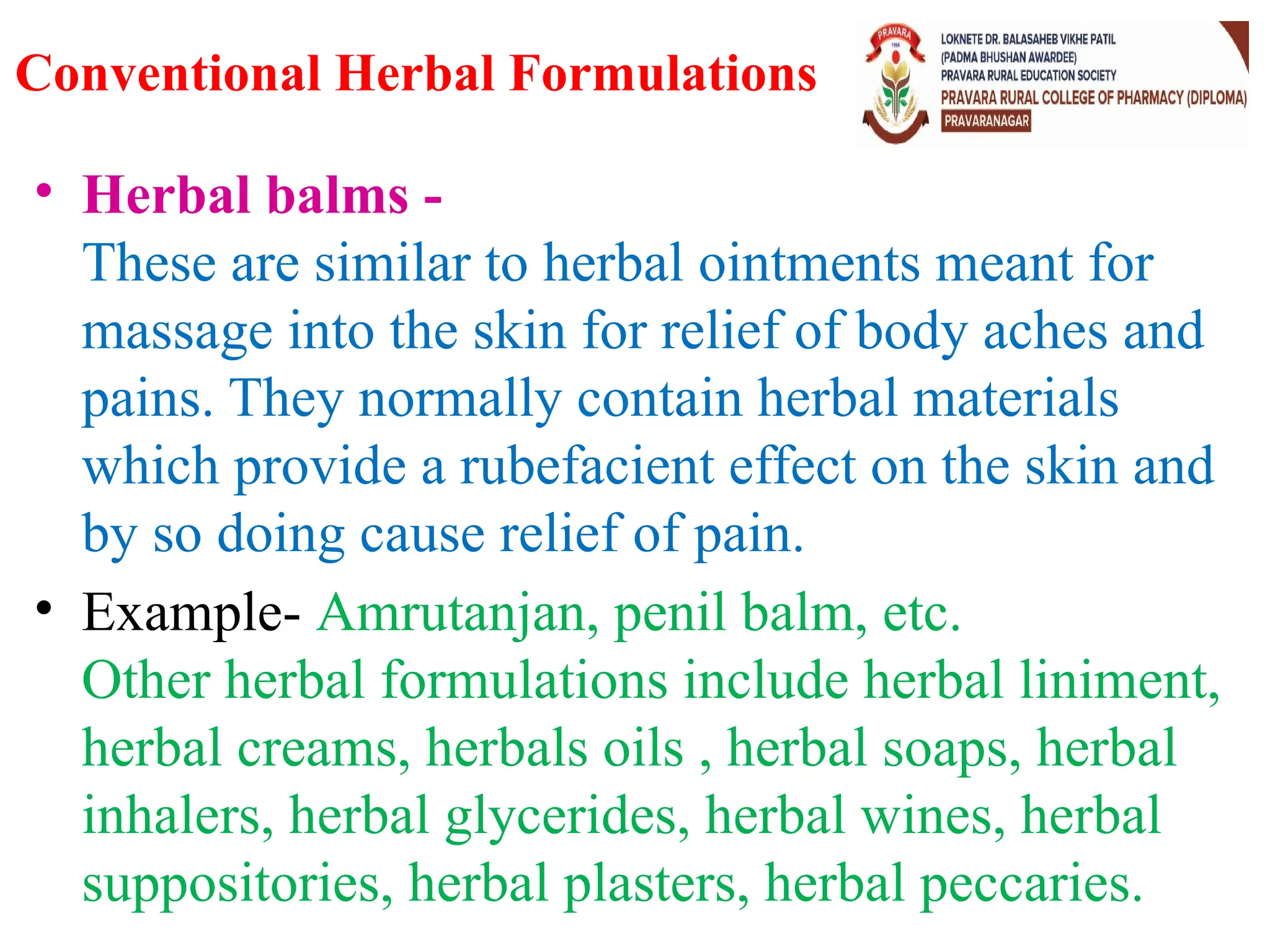 Conventional Herbal Formulations

PRAVARA
1964

LOKNETE DR. BALASAHEB VIKHE PATIL
(PADMA BHUSHAN AWARDEE)
PRAVARA RURAL EDUCATION SOCIETY
PRAVARA RURAL COLLEGE OF PHARMACY (DIPLOMA)
PRAVARANAGAR

• Herbal balms -
These are similar to herbal ointments meant for massage into the skin for relief of body aches and pains. They normally contain herbal materials which provide a rubefacient effect on the skin and by so doing cause relief of pain.

• Example- Amrutanjan, penil balm, etc.
Other herbal formulations include herbal liniment, herbal creams, herbals oils , herbal soaps, herbal inhalers, herbal glycerides, herbal wines, herbal suppositories, herbal plasters, herbal peccaries.